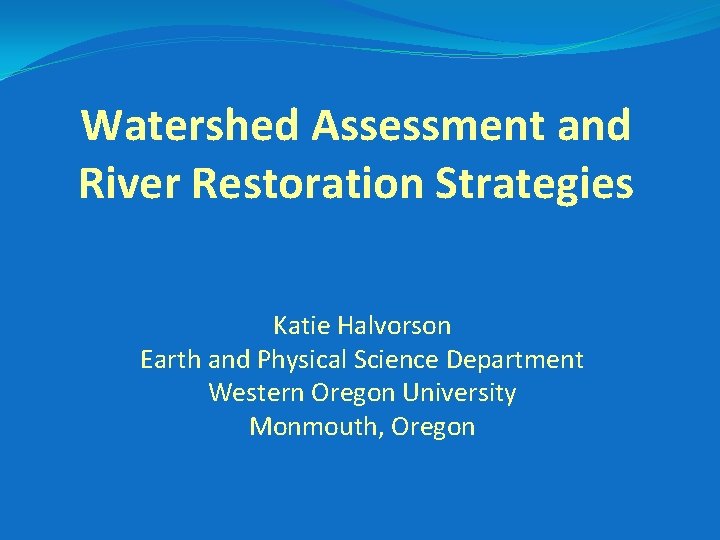 Watershed Assessment and River Restoration Strategies

Katie Halvorson
Earth and Physical Science Department
Western Oregon University
Monmouth, Oregon